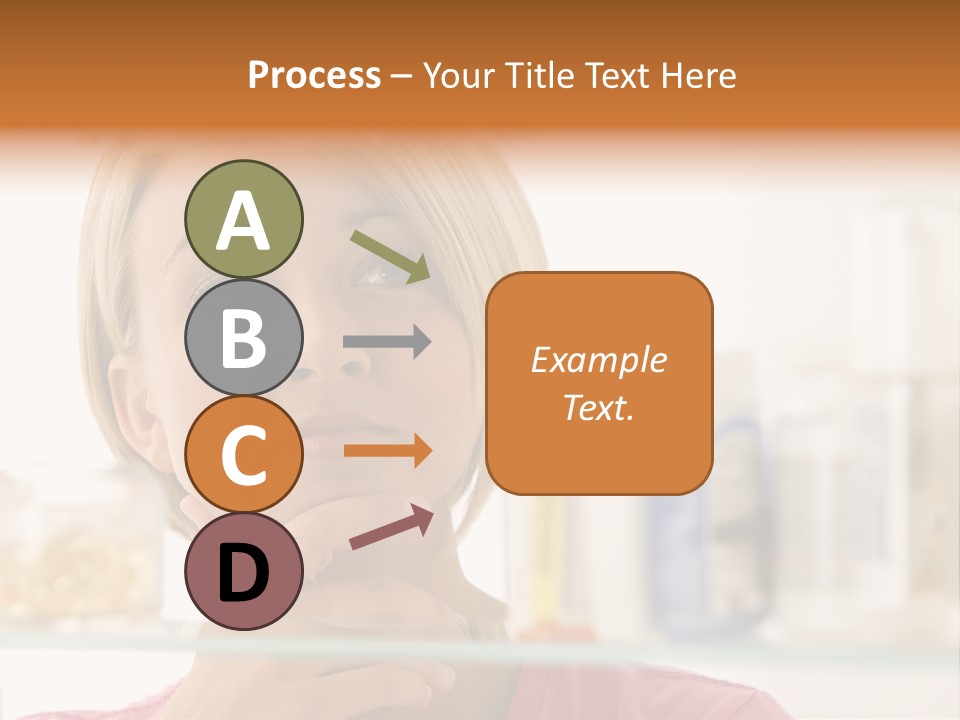 Process – Your Title Text Here

A

B

C

D

Example Text.